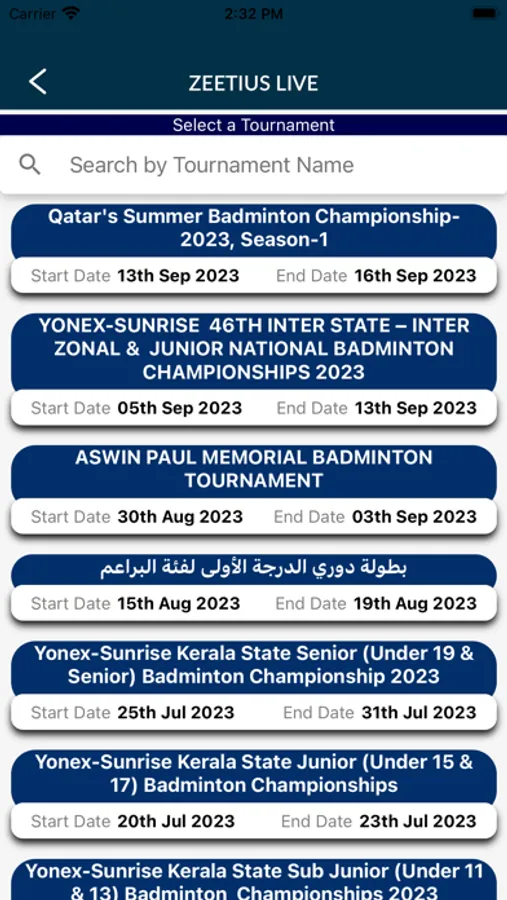 Carrier 2:32 PM

ZEETIUS LIVE

Select a Tournament

Search by Tournament Name

Qatar's Summer Badminton Championship-2023, Season-1

Start Date 13th Sep 2023 End Date 16th Sep 2023

YONEX-SUNRISE 46TH INTER STATE – INTER ZONAL & JUNIOR NATIONAL BADMINTON CHAMPIONSHIPS 2023

Start Date 05th Sep 2023 End Date 13th Sep 2023

ASWIN PAUL MEMORIAL BADMINTON TOURNAMENT

Start Date 30th Aug 2023 End Date 03th Sep 2023

بطولة دوري الدرجة الأولى لفئة البراعم

Start Date 15th Aug 2023 End Date 19th Aug 2023

Yonex-Sunrise Kerala State Senior (Under 19 & Senior) Badminton Championship 2023

Start Date 25th Jul 2023 End Date 31th Jul 2023

Yonex-Sunrise Kerala State Junior (Under 15 & 17) Badminton Championships

Start Date 20th Jul 2023 End Date 23th Jul 2023

Yonex-Sunrise Kerala State Sub Junior (Under 11 & 13) Badminton Championships 2023